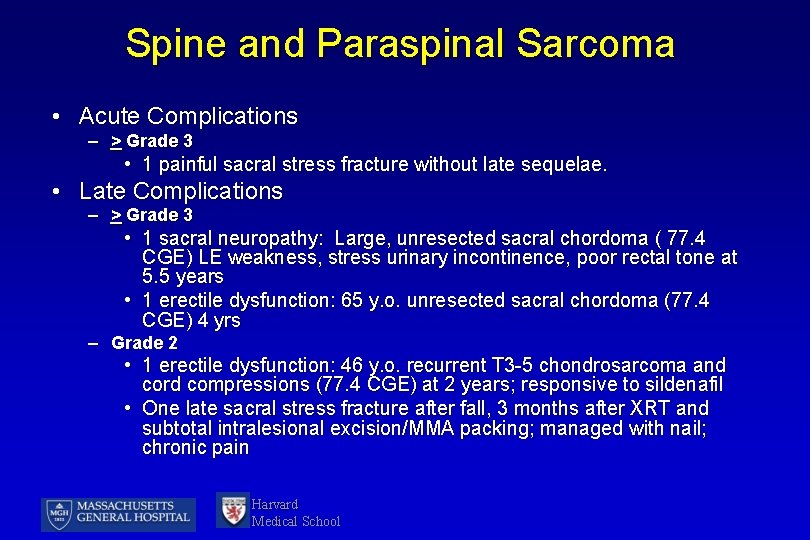 Spine and Paraspinal Sarcoma

• Acute Complications
– > Grade 3
• 1 painful sacral stress fracture without late sequelae.

• Late Complications
– > Grade 3
• 1 sacral neuropathy: Large, unresected sacral chordoma ( 77.4 CGE) LE weakness, stress urinary incontinence, poor rectal tone at 5.5 years
• 1 erectile dysfunction: 65 y.o. unresected sacral chordoma (77.4 CGE) 4 yrs
– Grade 2
• 1 erectile dysfunction: 46 y.o. recurrent T3-5 chondrosarcoma and cord compressions (77.4 CGE) at 2 years; responsive to sildenafil
• One late sacral stress fracture after fall, 3 months after XRT and subtotal intralesional excision/MMA packing; managed with nail; chronic pain

MGH 1811 MASSACHUSETTS GENERAL HOSPITAL

Harvard Medical School